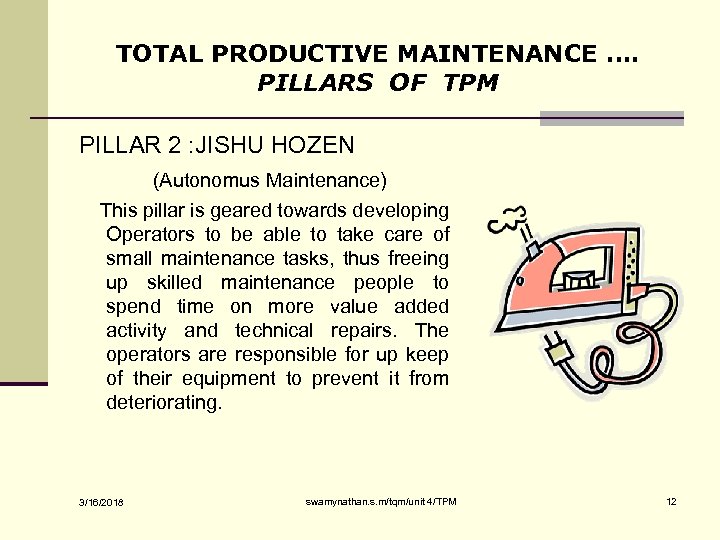 TOTAL PRODUCTIVE MAINTENANCE ….
PILLARS OF TPM

PILLAR 2 :JISHU HOZEN

(Autonomus Maintenance)

This pillar is geared towards developing Operators to be able to take care of small maintenance tasks, thus freeing up skilled maintenance people to spend time on more value added activity and technical repairs. The operators are responsible for up keep of their equipment to prevent it from deteriorating.

3/16/2018

swamynathan.s.m/tqm/unit 4/TPM

12